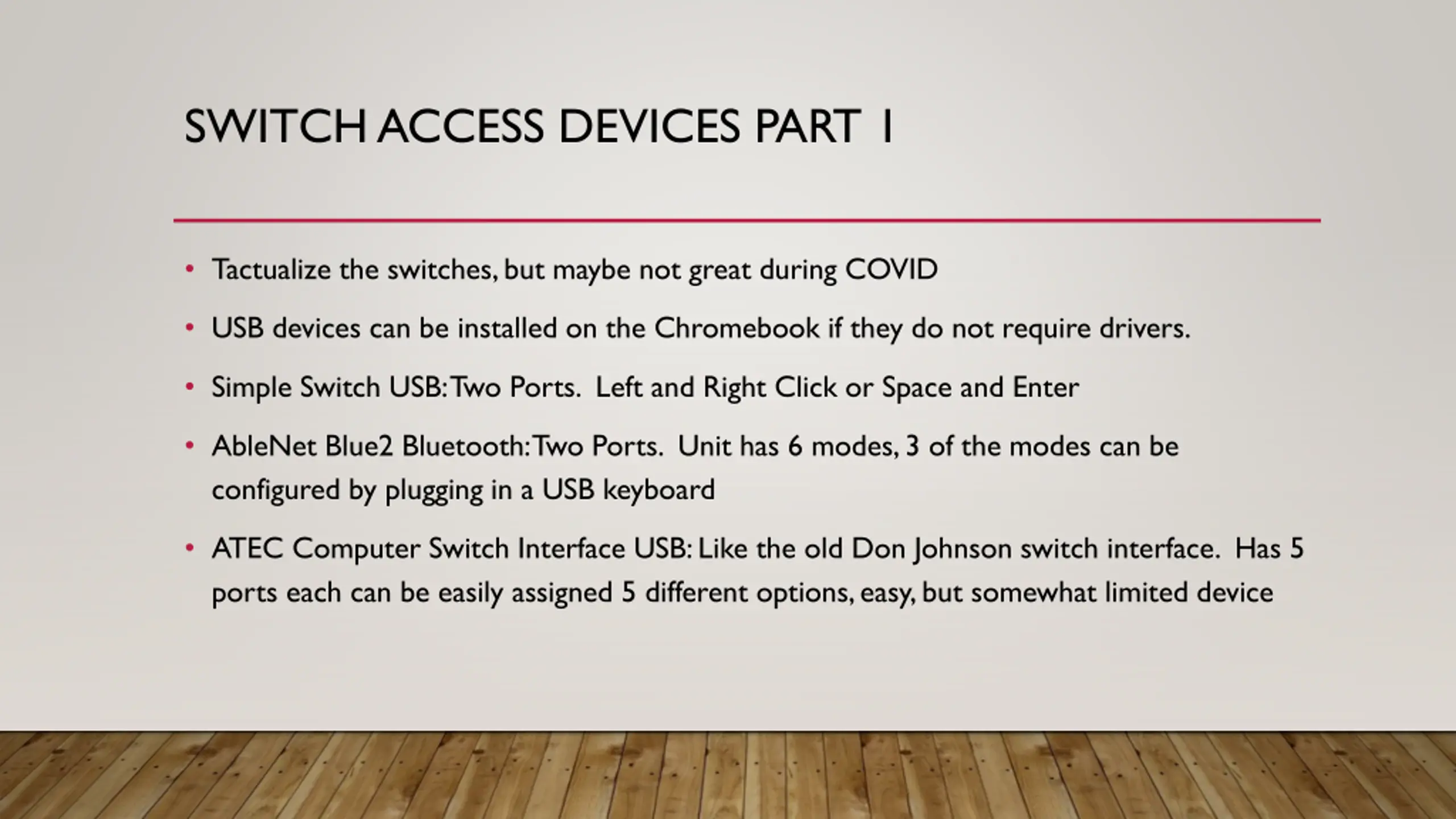 SWITCH ACCESS DEVICES PART 1

• Tactualize the switches, but maybe not great during COVID

• USB devices can be installed on the Chromebook if they do not require drivers.

• Simple Switch USB: Two Ports. Left and Right Click or Space and Enter

• AbleNet Blue2 Bluetooth: Two Ports. Unit has 6 modes, 3 of the modes can be configured by plugging in a USB keyboard

• ATEC Computer Switch Interface USB: Like the old Don Johnson switch interface. Has 5 ports each can be easily assigned 5 different options, easy, but somewhat limited device